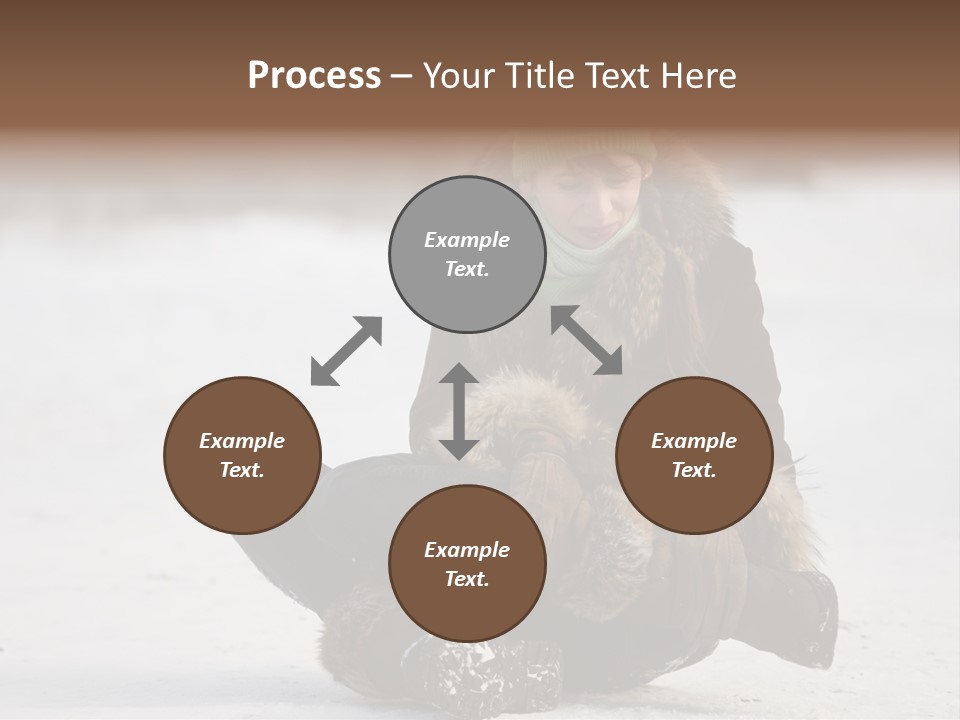 Process – Your Title Text Here

Example Text.

Example Text.

Example Text.

Example Text.